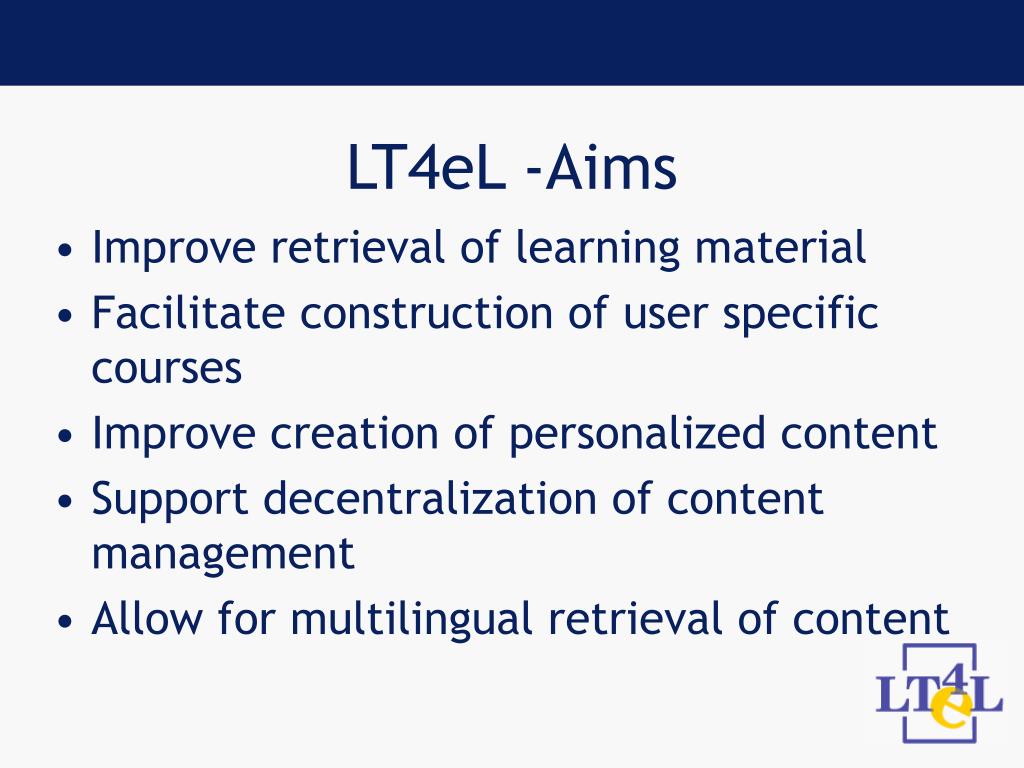 LT4eL -Aims

• Improve retrieval of learning material
• Facilitate construction of user specific courses
• Improve creation of personalized content
• Support decentralization of content management
• Allow for multilingual retrieval of content

LT4eL